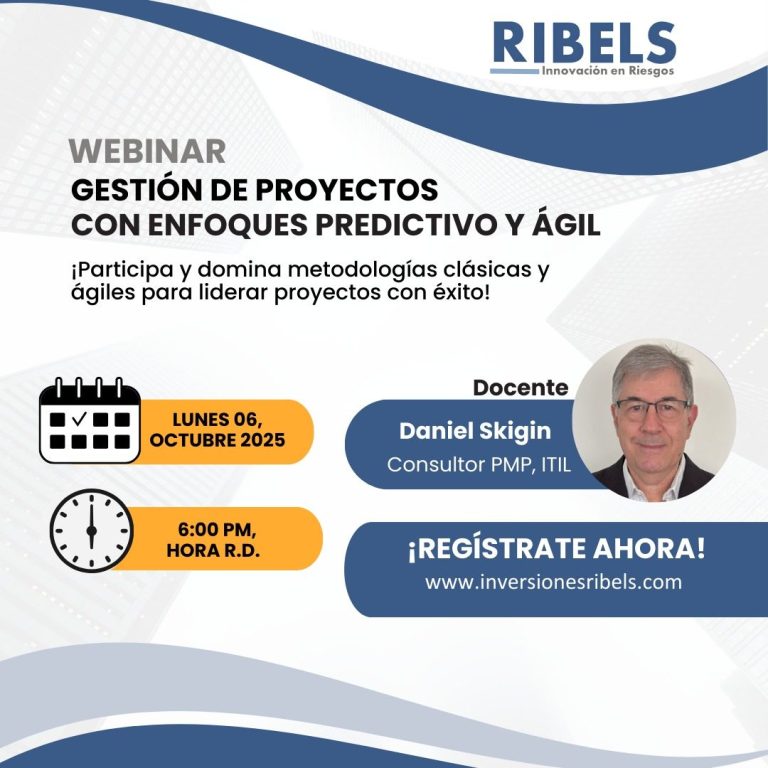 RIBELS
Innovación en Riesgos

WEBINAR
GESTIÓN DE PROYECTOS
CON ENFOQUES PREDICTIVO Y ÁGIL

¡Participa y domina metodologías clásicas y ágiles para liderar proyectos con éxito!

LUNES 06, OCTUBRE 2025

6:00 PM, HORA R.D.

Docente
Daniel Skigin
Consultor PMP, ITIL

¡REGÍSTRATE AHORA!
www.inversionesribels.com